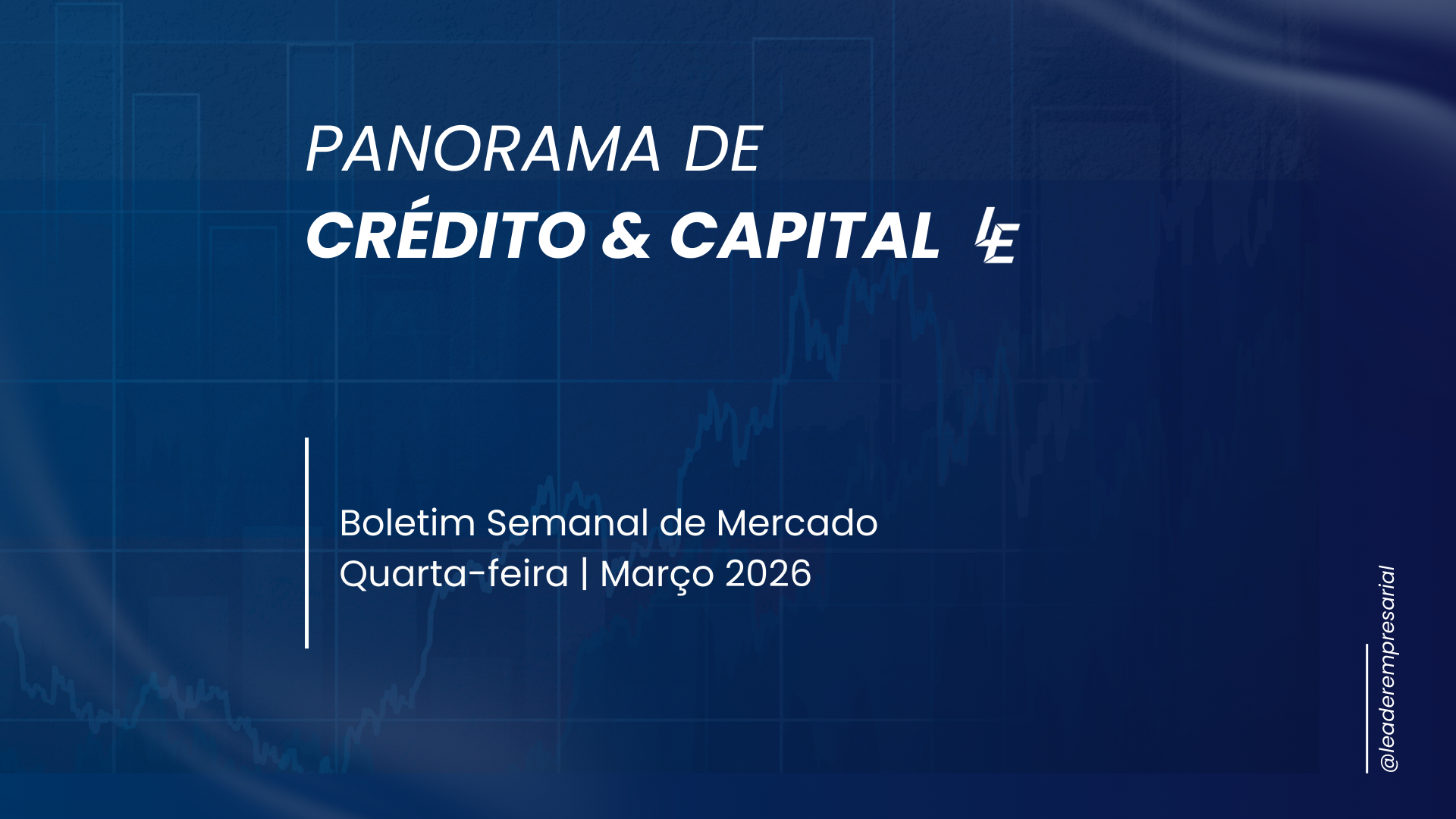 PANORAMA DE
CRÉDITO & CAPITAL LE

Boletim Semanal de Mercado
Quarta-feira | Março 2026

@leaderempresarial